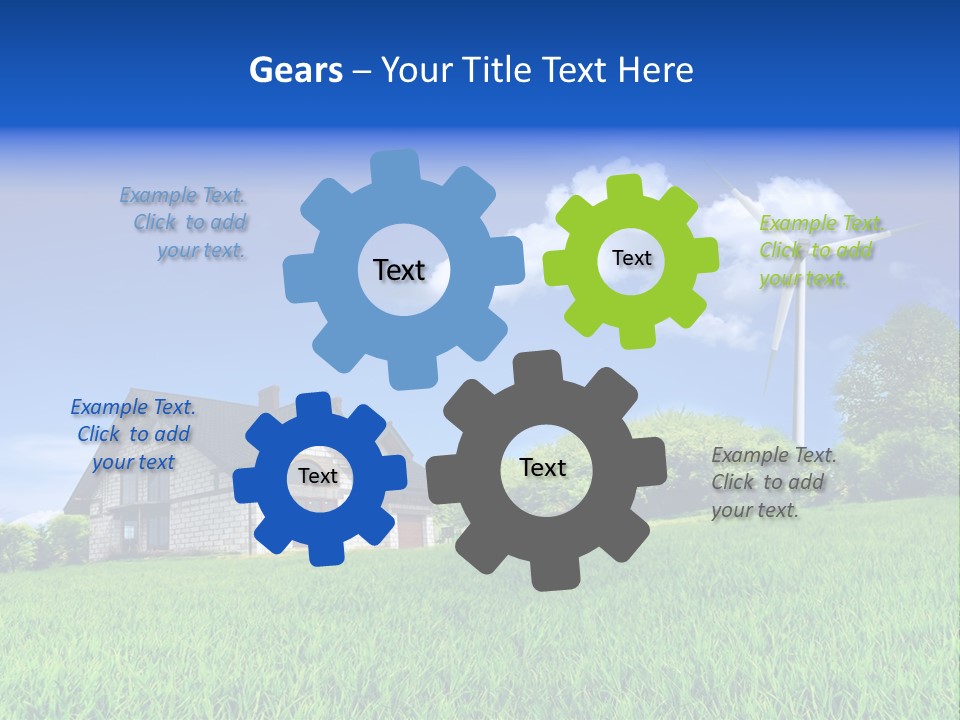 Gears – Your Title Text Here

Example Text. Click to add your text.

Text

Text

Example Text. Click to add your text.

Example Text. Click to add your text

Text

Text

Example Text. Click to add your text.